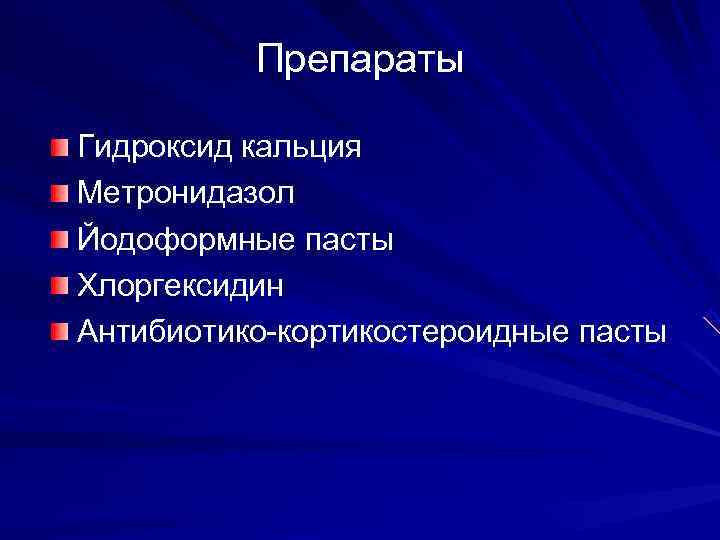 Препараты

Гидроксид кальция
Метронидазол
Йодоформные пасты
Хлоргексидин
Антибиотико-кортикостероидные пасты